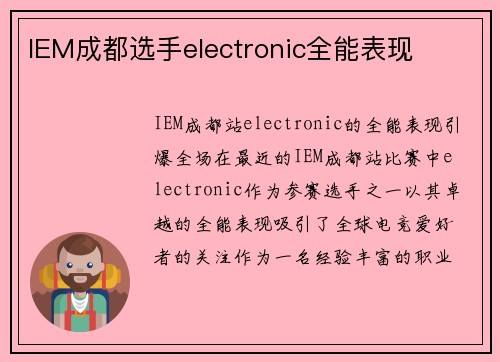 IEM成都选手electronic全能表现

IEM成都站electronic的全能表现引爆全场在最近的IEM成都站比赛中electronic作为参赛选手之一以其卓越的全能表现吸引了全球电竞爱好者的关注作为一名经验丰富的职业